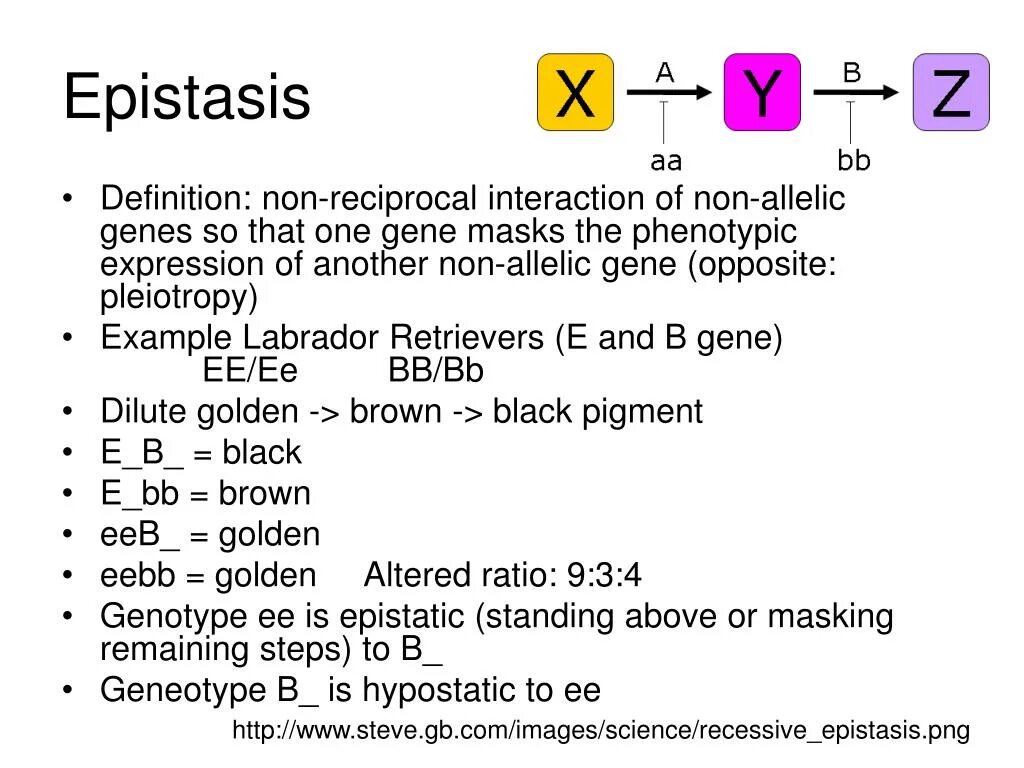 Epistasis

X A Y B Z
aa bb

• Definition: non-reciprocal interaction of non-allelic genes so that one gene masks the phenotypic expression of another non-allelic gene (opposite: pleiotropy)
• Example Labrador Retrievers (E and B gene)
EE/Ee BB/Bb
• Dilute golden -> brown -> black pigment
• E_B_ = black
• E_bb = brown
• eeB_ = golden
• eebb = golden Altered ratio: 9:3:4
• Genotype ee is epistatic (standing above or masking remaining steps) to B_
• Geneotype B_ is hypostatic to ee

http://www.steve.gb.com/images/science/recessive_epistasis.png